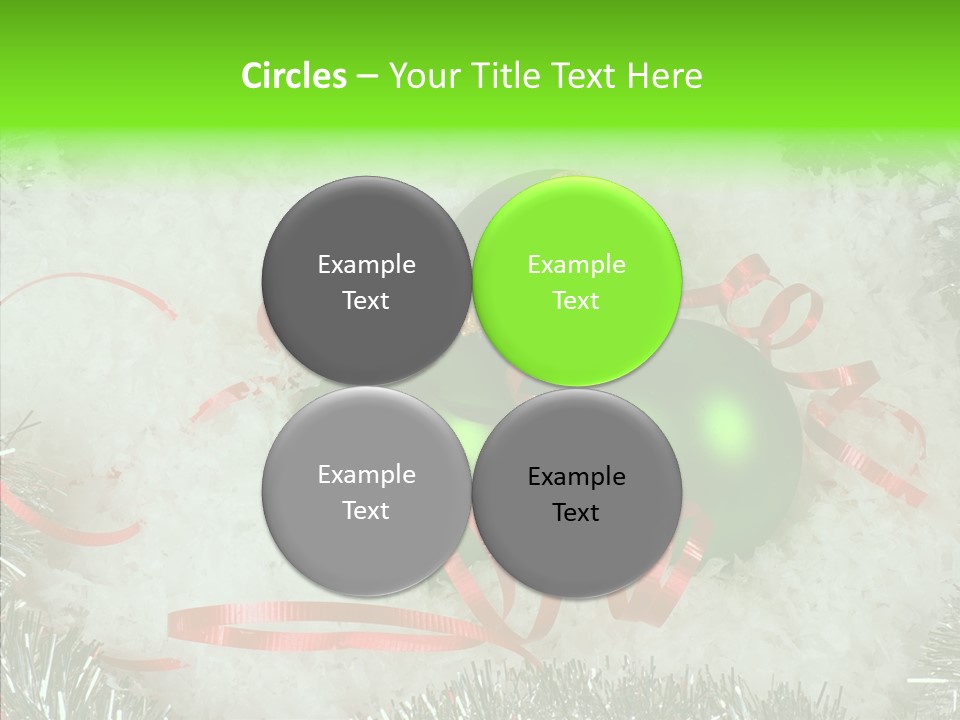 Circles – Your Title Text Here

Example Text

Example Text

Example Text

Example Text